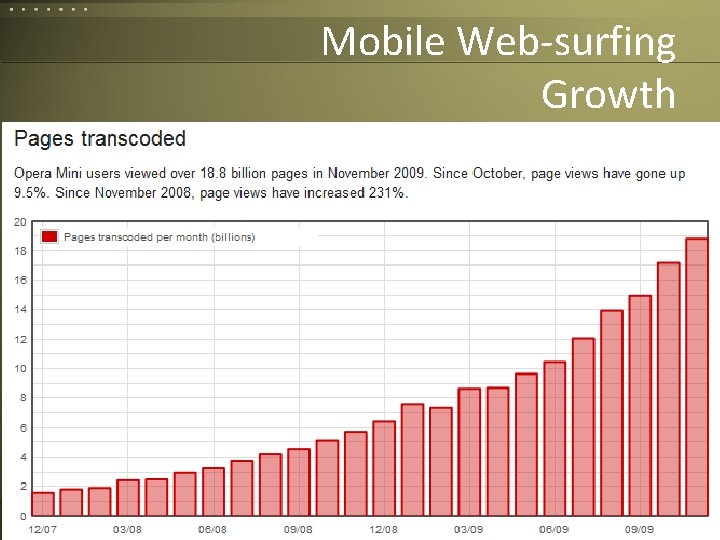 Mobile Web-surfing Growth

Pages transcoded

Opera Mini users viewed over 18.8 billion pages in November 2009. Since October, page views have gone up 9.5%. Since November 2008, page views have increased 231%.

Pages transcoded per month (billions)

20
18
16
14
12
10
8
6
4
2
0

12/07 03/08 06/08 09/08 12/08 03/09 06/09 09/09